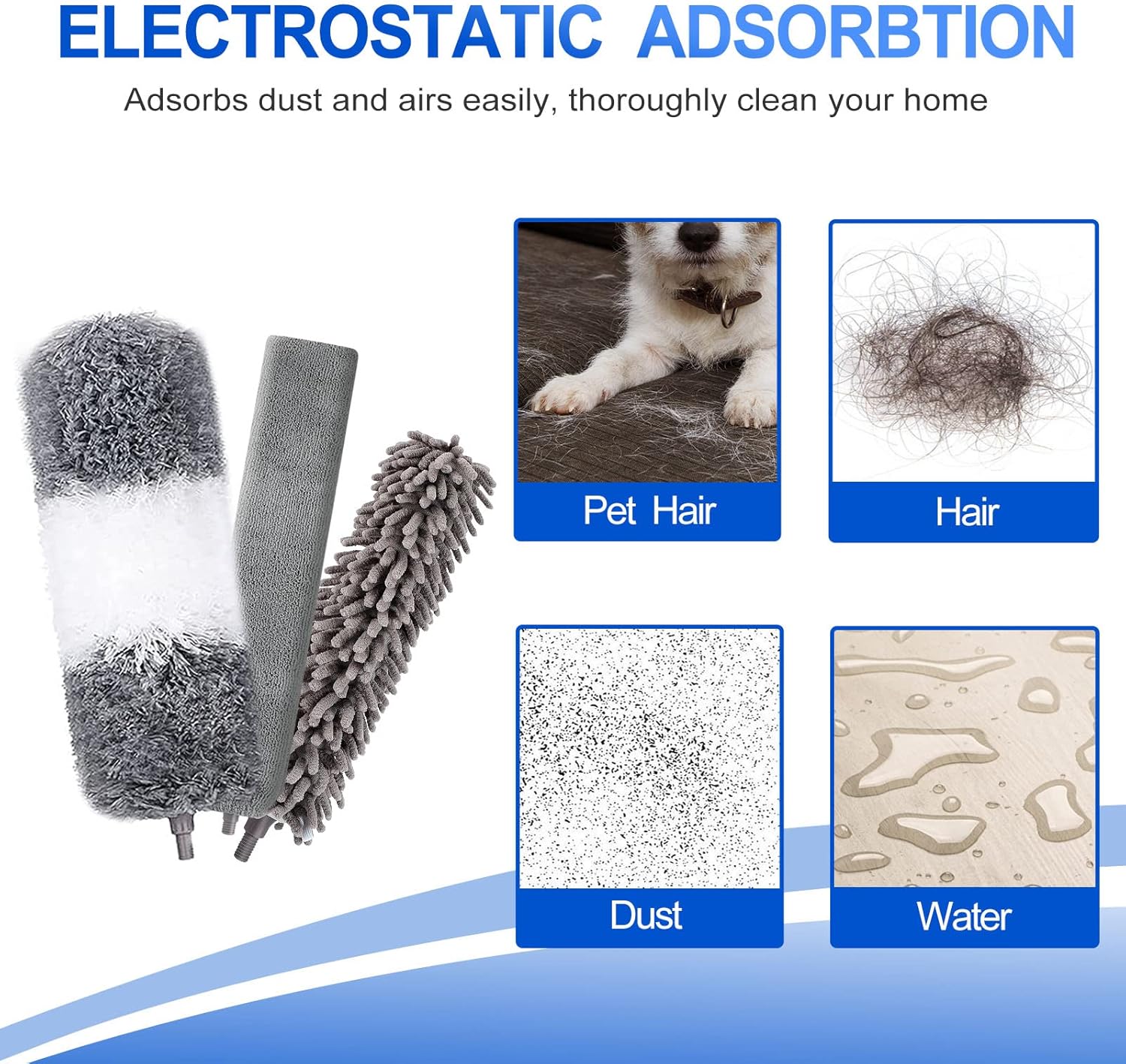 ELECTROSTATIC ADSORBTION

Adsorbs dust and airs easily, thoroughly clean your home

Pet Hair

Hair

Dust

Water